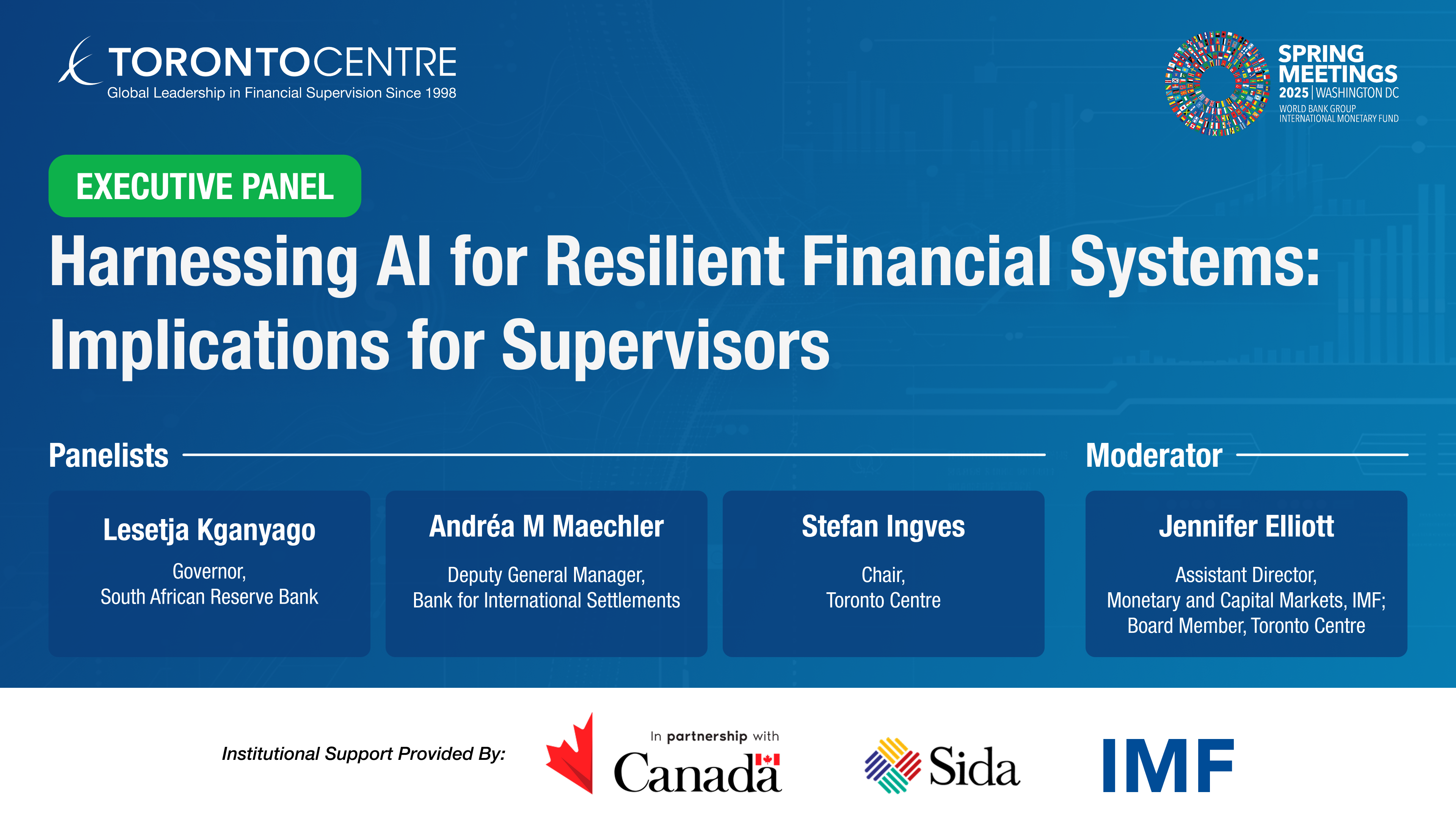 TORONTOCENTRE
Global Leadership in Financial Supervision Since 1998

SPRING MEETINGS
2025 | WASHINGTON DC
WORLD BANK GROUP
INTERNATIONAL MONETARY FUND

EXECUTIVE PANEL

Harnessing AI for Resilient Financial Systems: Implications for Supervisors

Panelists

Lesetja Kganyago
Governor,
South African Reserve Bank

Andréa M Maechler
Deputy General Manager,
Bank for International Settlements

Stefan Ingves
Chair,
Toronto Centre

Moderator

Jennifer Elliott
Assistant Director,
Monetary and Capital Markets, IMF;
Board Member, Toronto Centre

Institutional Support Provided By:

In partnership with
Canada

Sida

IMF